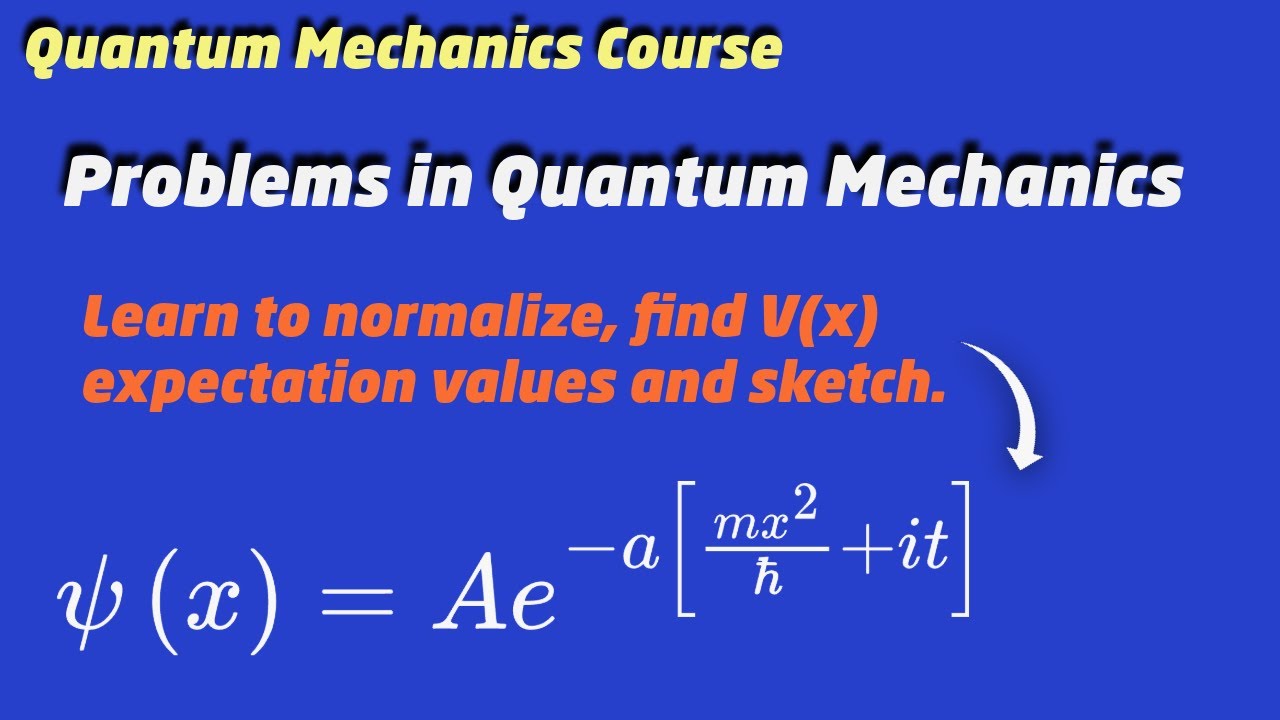 Quantum Mechanics Course

Problems in Quantum Mechanics

Learn to normalize, find V(x) expectation values and sketch.

$\psi(x) = Ae^{-a\left[\frac{mx^2}{\hbar}+it\right]}$